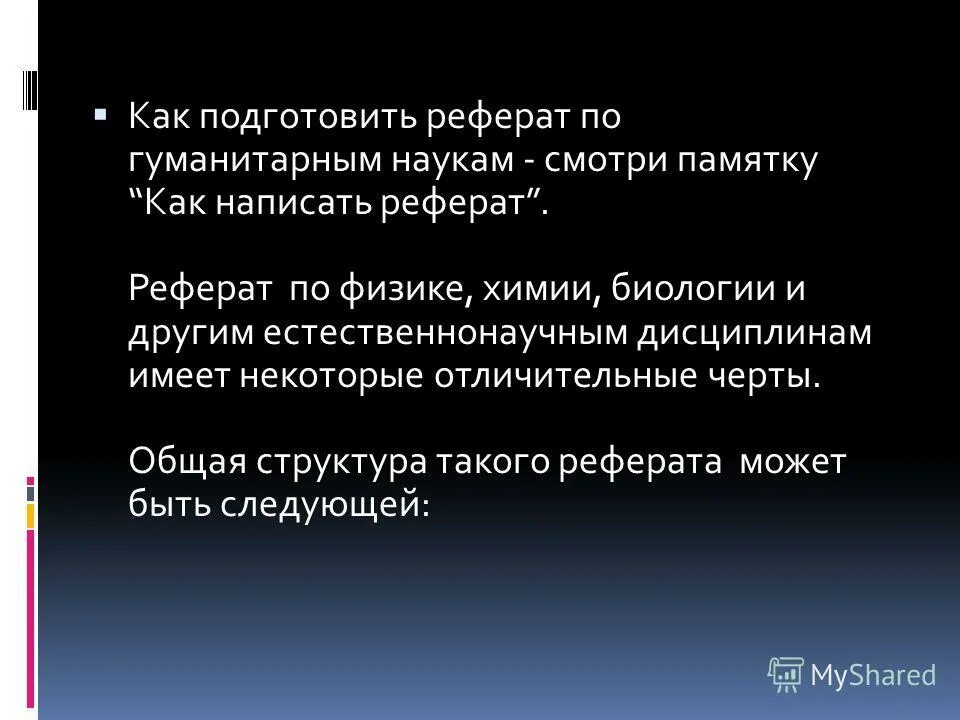 Как подготовить реферат по гуманитарным наукам - смотри памятку “Как написать реферат”.

Реферат по физике, химии, биологии и другим естественнонаучным дисциплинам имеет некоторые отличительные черты.

Общая структура такого реферата может быть следующей:

MyShared